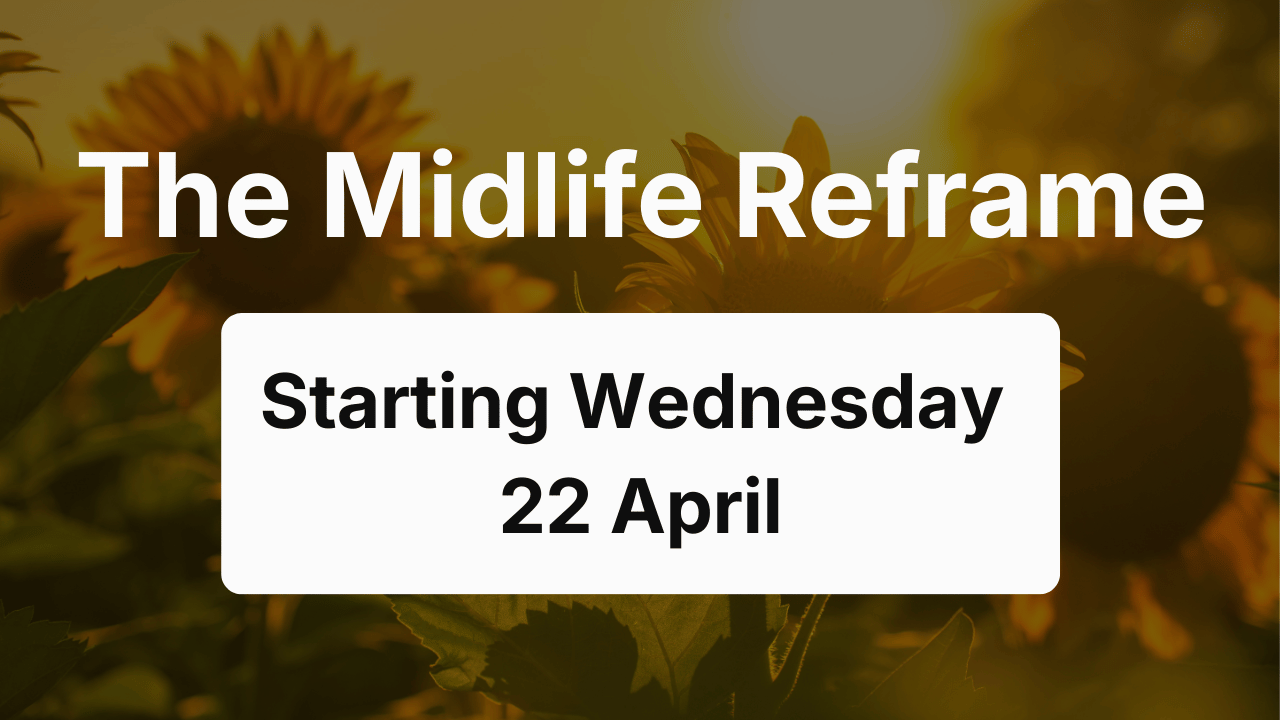 The Midlife Reframe

Starting Wednesday
22 April